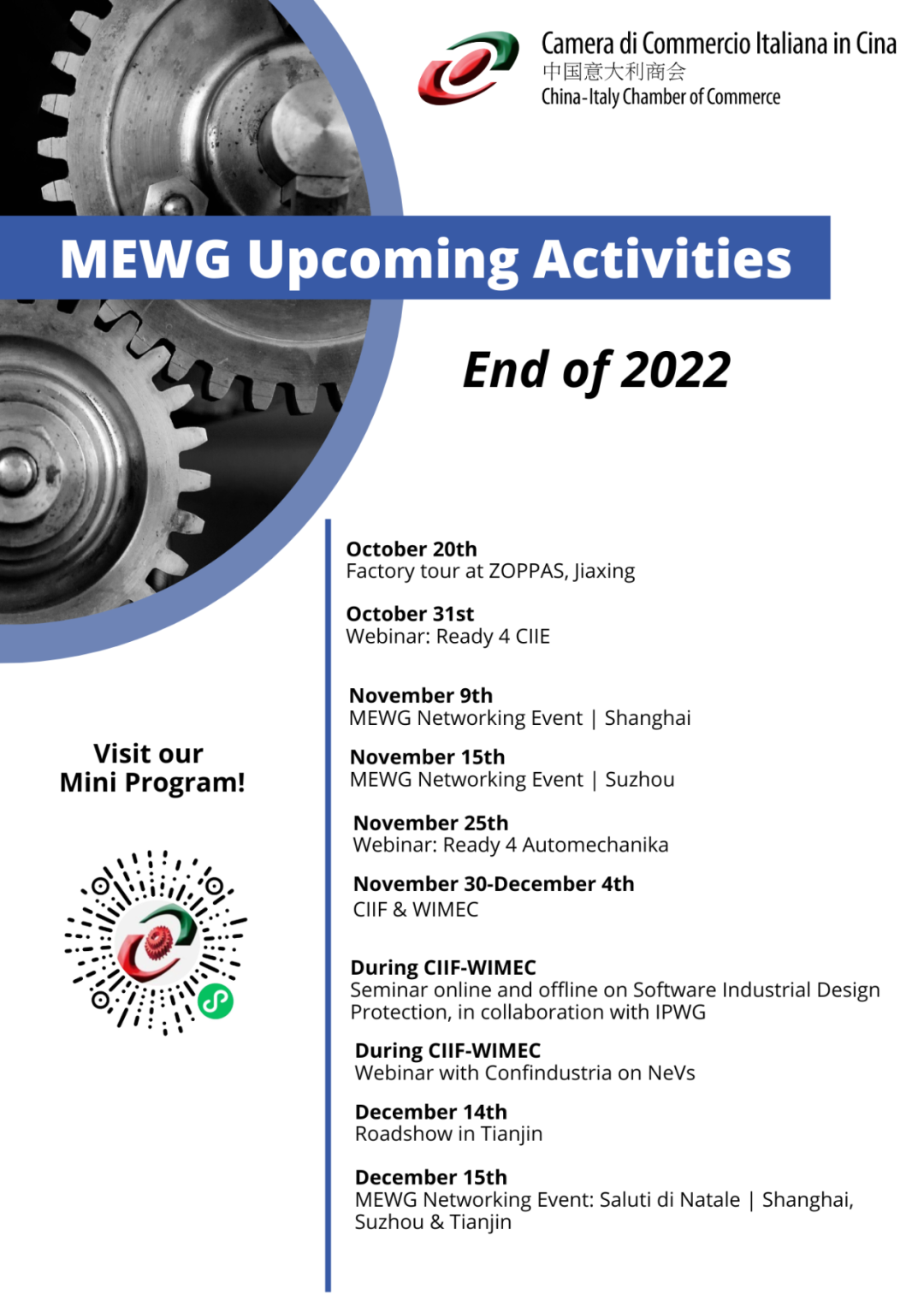 Camera di Commercio Italiana in Cina
中国意大利商会
China-Italy Chamber of Commerce

MEWG Upcoming Activities

End of 2022

October 20th
Factory tour at ZOPPAS, Jiaxing

October 31st
Webinar: Ready 4 CIIE

November 9th
MEWG Networking Event | Shanghai

November 15th
MEWG Networking Event | Suzhou

November 25th
Webinar: Ready 4 Automechanika

November 30-December 4th
CIIF & WIMEC

During CIIF-WIMEC
Seminar online and offline on Software Industrial Design Protection, in collaboration with IPWG

During CIIF-WIMEC
Webinar with Confindustria on NeVs

December 14th
Roadshow in Tianjin

December 15th
MEWG Networking Event: Saluti di Natale | Shanghai, Suzhou & Tianjin

Visit our Mini Program!